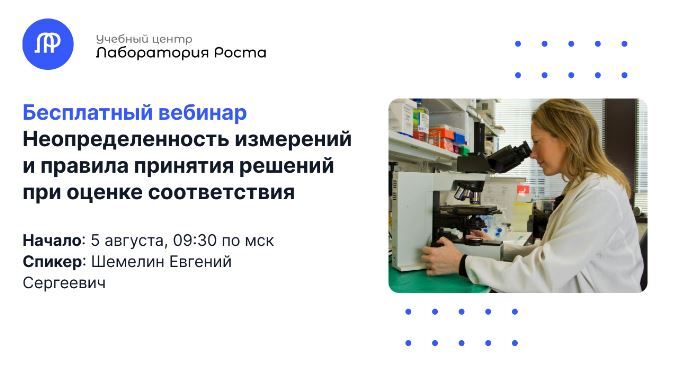 ЛР

Учебный центр
Лаборатория Роста

Бесплатный вебинар
Неопределенность измерений и правила принятия решений при оценке соответствия

Начало: 5 августа, 09:30 по мск
Спикер: Шемелин Евгений Сергеевич